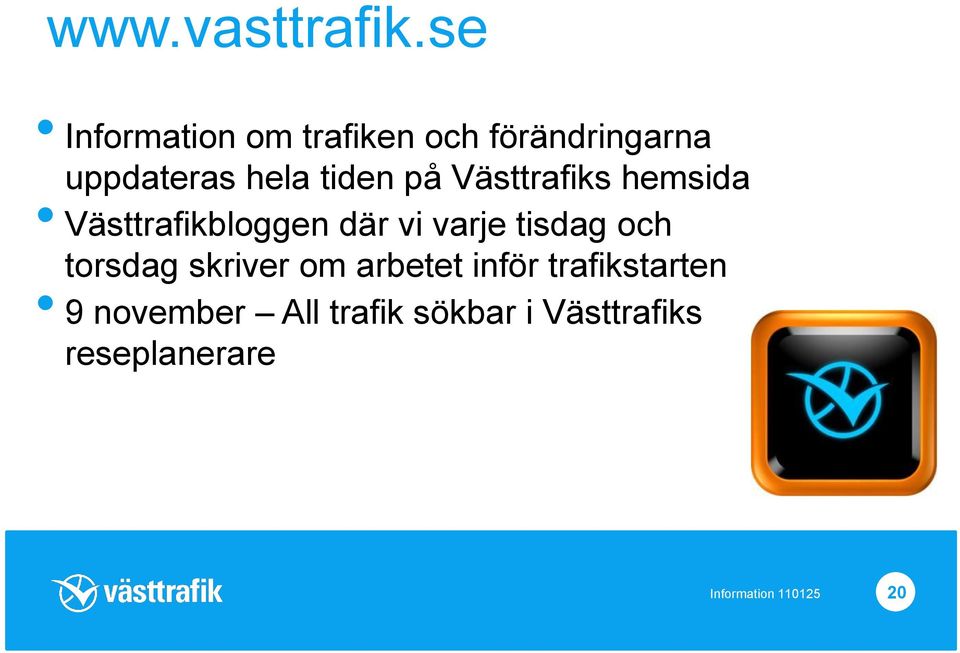 www.vasttrafik.se

• Information om trafiken och förändringarna uppdateras hela tiden på Västtrafiks hemsida
• Västtrafikbloggen där vi varje tisdag och torsdag skriver om arbetet inför trafikstarten
• 9 november – All trafik sökbar i Västtrafiks reseplanerare

västtrafik

Information 110125

20